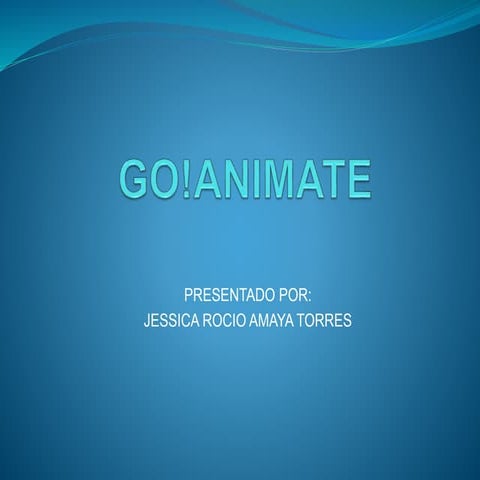 GO!ANIMATE

PRESENTADO POR:
JESSICA ROCIO AMAYA TORRES